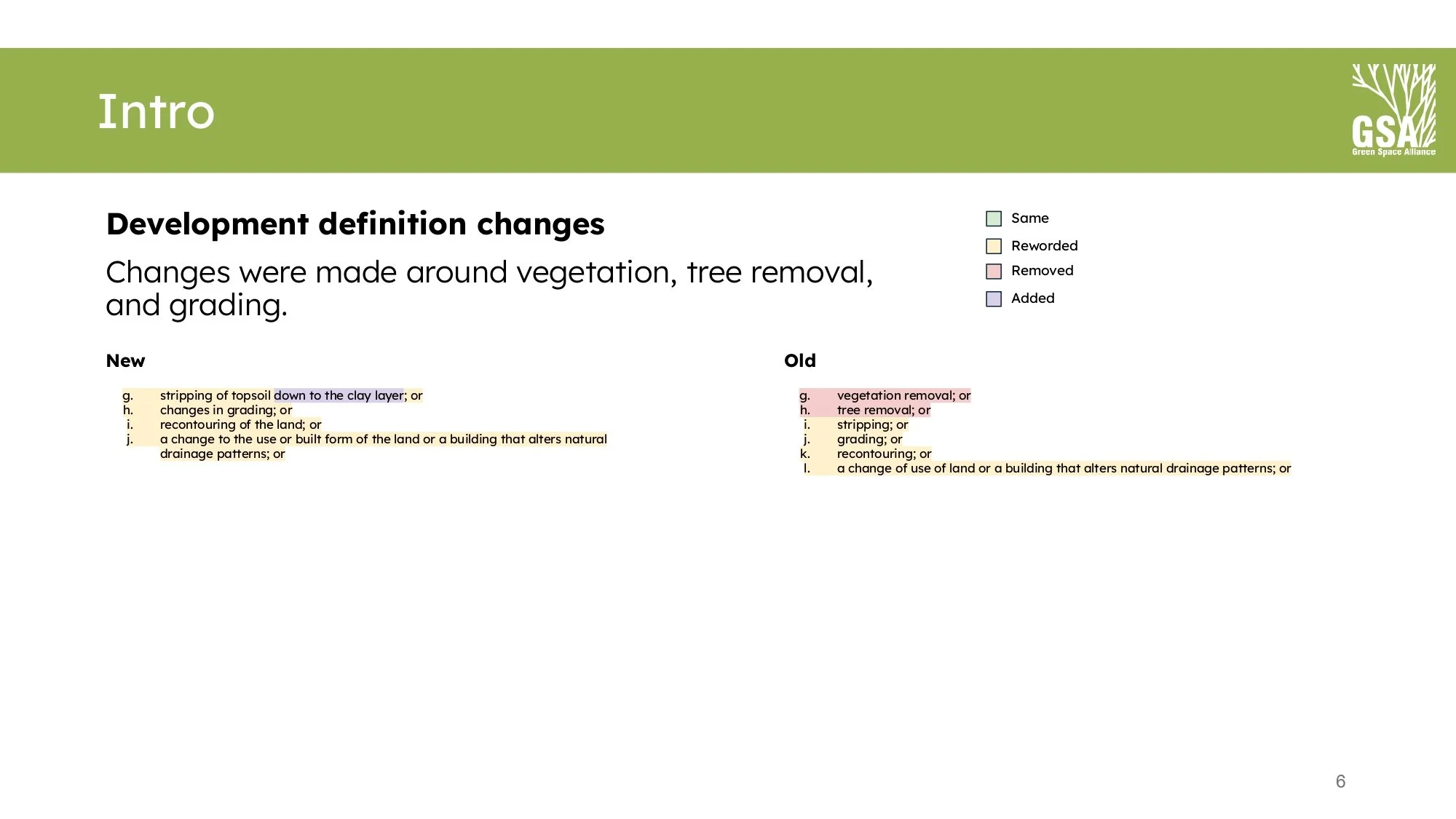 Intro

GSA
Green Space Alliance

Development definition changes

Changes were made around vegetation, tree removal, and grading.

Same
Reworded
Removed
Added

New

g. stripping of topsoil down to the clay layer; or
h. changes in grading; or
i. recontouring of the land; or
j. a change to the use or built form of the land or a building that alters natural drainage patterns; or

Old

g. vegetation removal; or
h. tree removal; or
i. stripping; or
j. grading; or
k. recontouring; or
l. a change of use of land or a building that alters natural drainage patterns; or

6